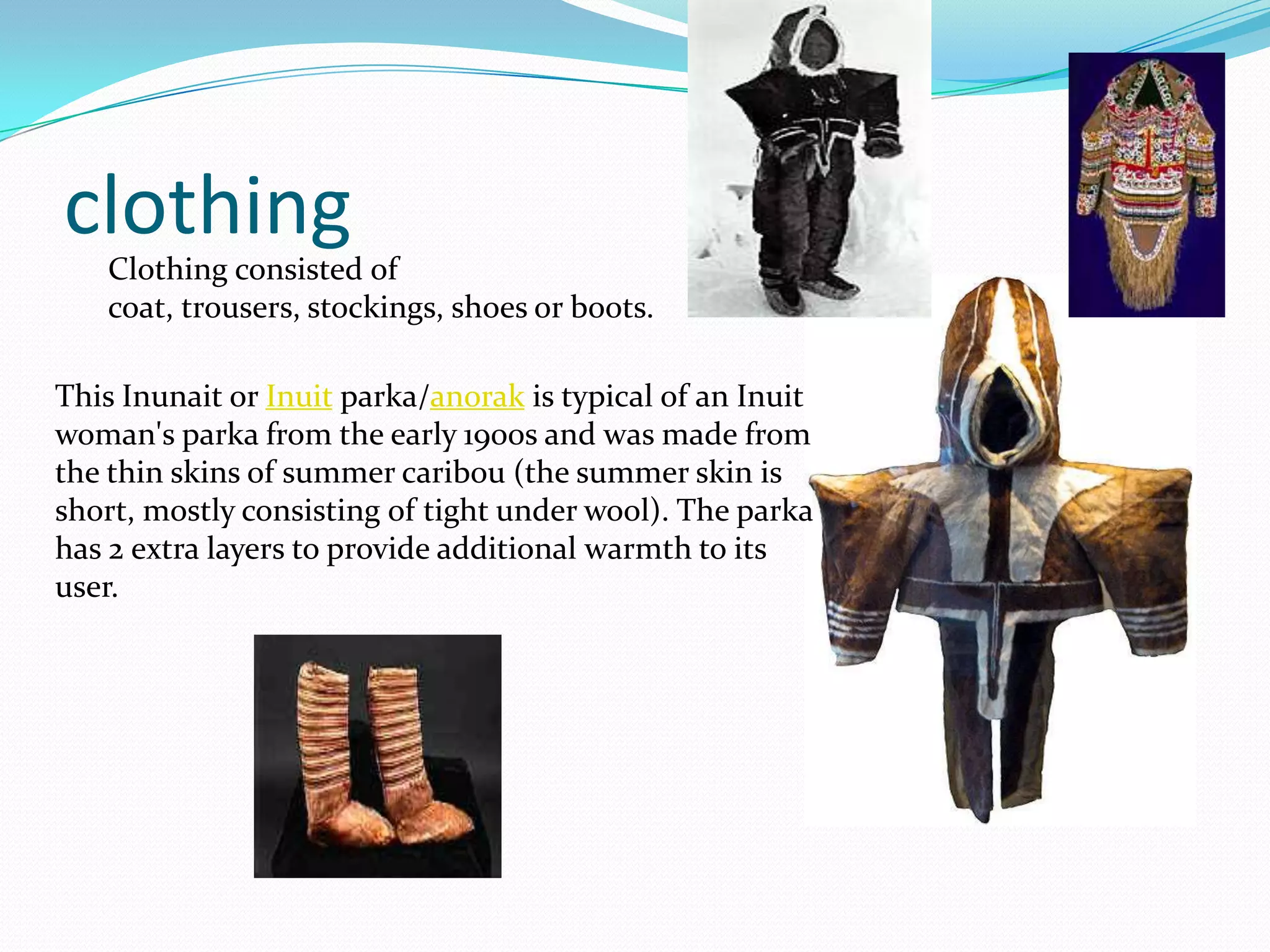 clothing

Clothing consisted of
coat, trousers, stockings, shoes or boots.

This Inunait or Inuit parka/anorak is typical of an Inuit woman's parka from the early 1900s and was made from the thin skins of summer caribou (the summer skin is short, mostly consisting of tight under wool). The parka has 2 extra layers to provide additional warmth to its user.